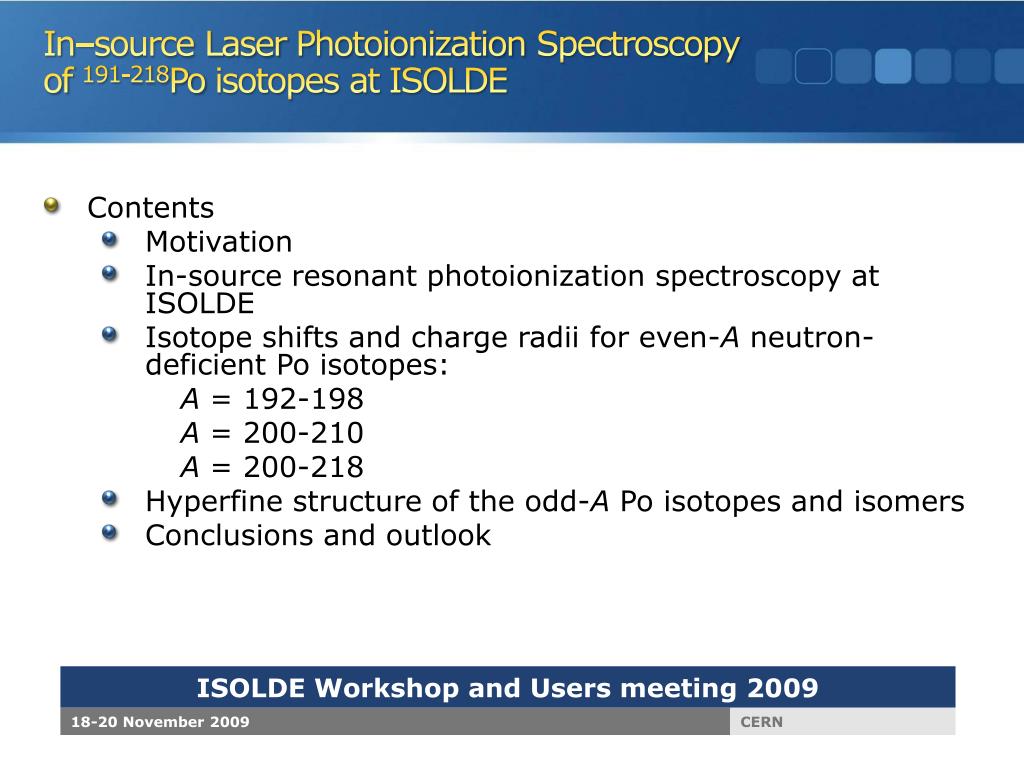 In–source Laser Photoionization Spectroscopy of $^{191-218}$Po isotopes at ISOLDE

Contents
Motivation
In-source resonant photoionization spectroscopy at ISOLDE
Isotope shifts and charge radii for even-$A$ neutron-deficient Po isotopes:
$A$ = 192-198
$A$ = 200-210
$A$ = 200-218
Hyperfine structure of the odd-$A$ Po isotopes and isomers
Conclusions and outlook

ISOLDE Workshop and Users meeting 2009
18-20 November 2009
CERN